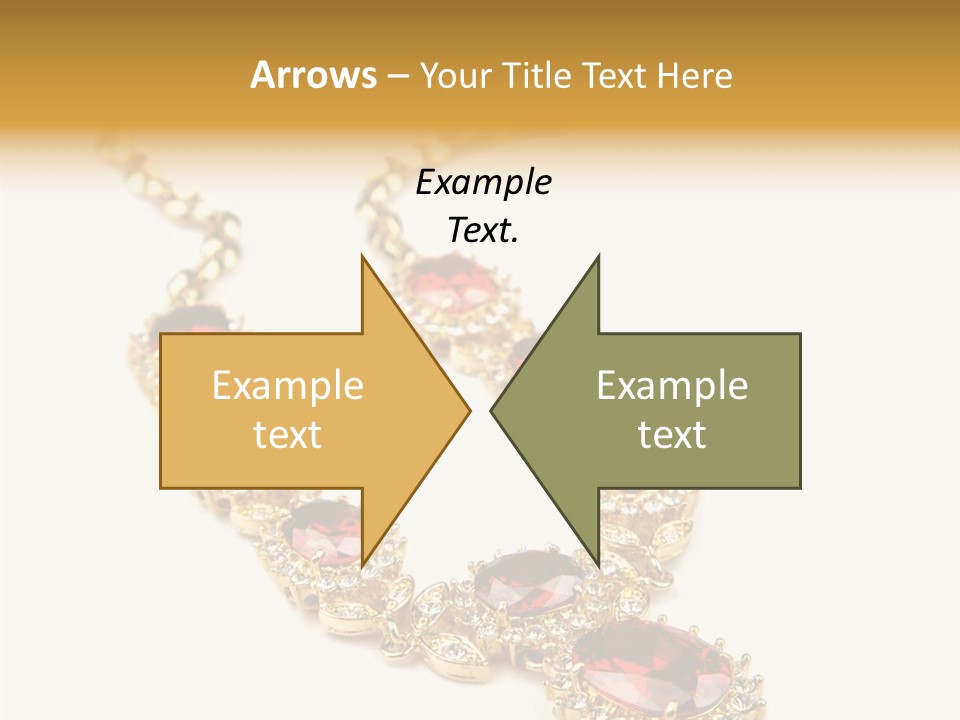 Arrows – Your Title Text Here

Example Text.

Example text

Example text